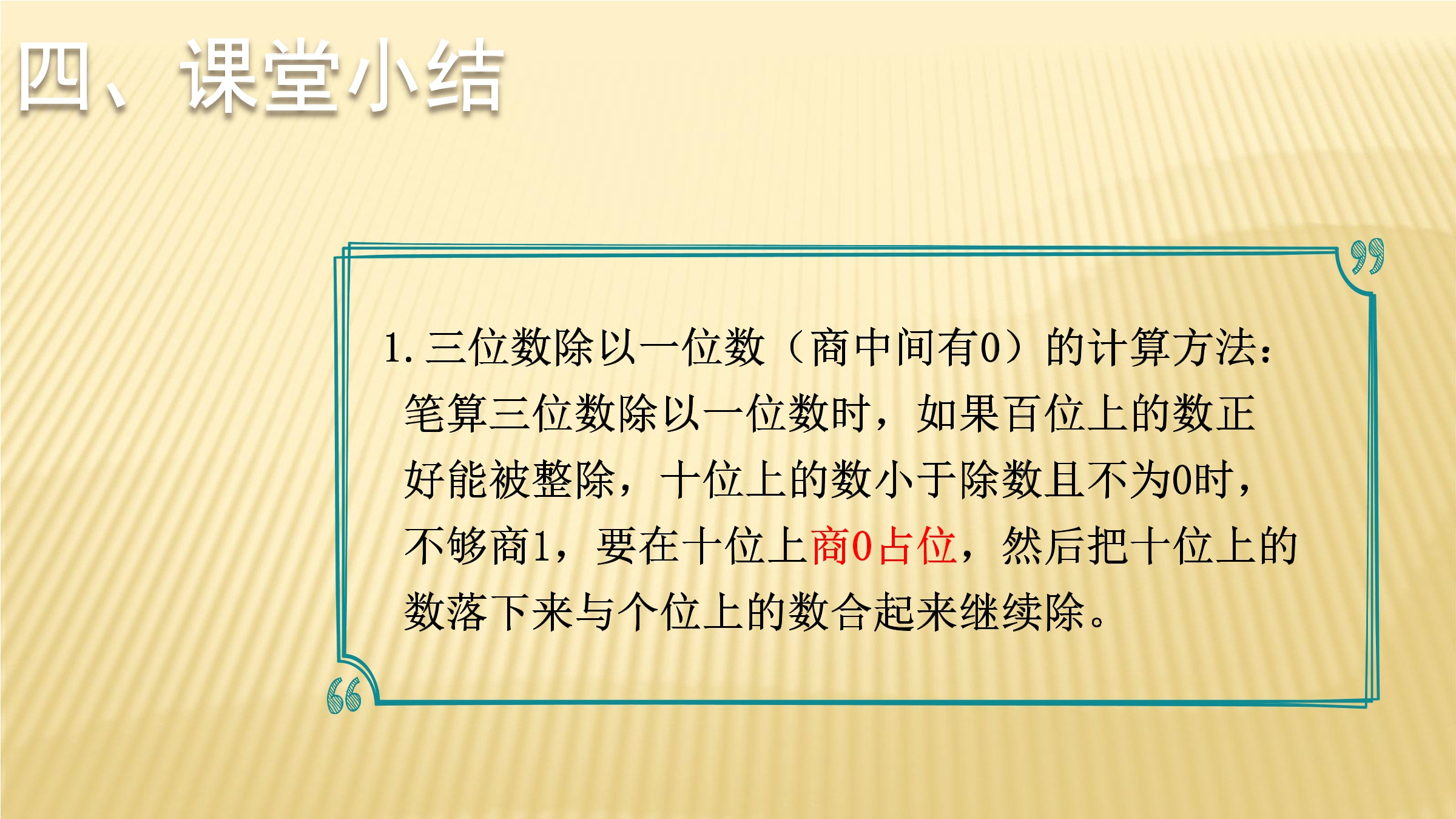 四、课堂小结

1. 三位数除以一位数（商中间有0）的计算方法：
笔算三位数除以一位数时，如果百位上的数正好能被整除，十位上的数小于除数且不为0时，不够商1，要在十位上商0占位，然后把十位上的数落下来与个位上的数合起来继续除。